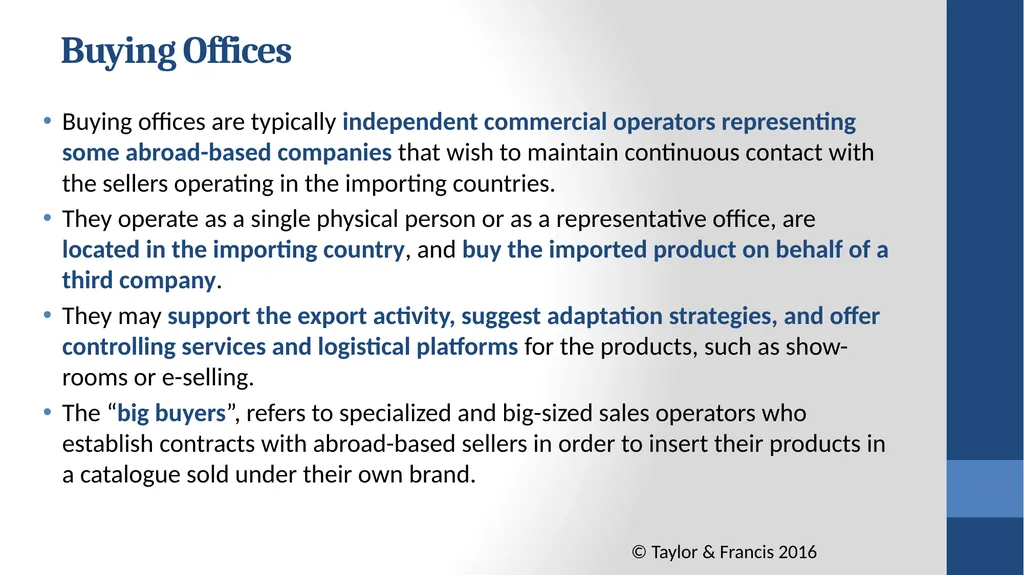 Buying Offices

• Buying offices are typically independent commercial operators representing some abroad-based companies that wish to maintain continuous contact with the sellers operating in the importing countries.

• They operate as a single physical person or as a representative office, are located in the importing country, and buy the imported product on behalf of a third company.

• They may support the export activity, suggest adaptation strategies, and offer controlling services and logistical platforms for the products, such as show-rooms or e-selling.

• The “big buyers”, refers to specialized and big-sized sales operators who establish contracts with abroad-based sellers in order to insert their products in a catalogue sold under their own brand.

© Taylor & Francis 2016